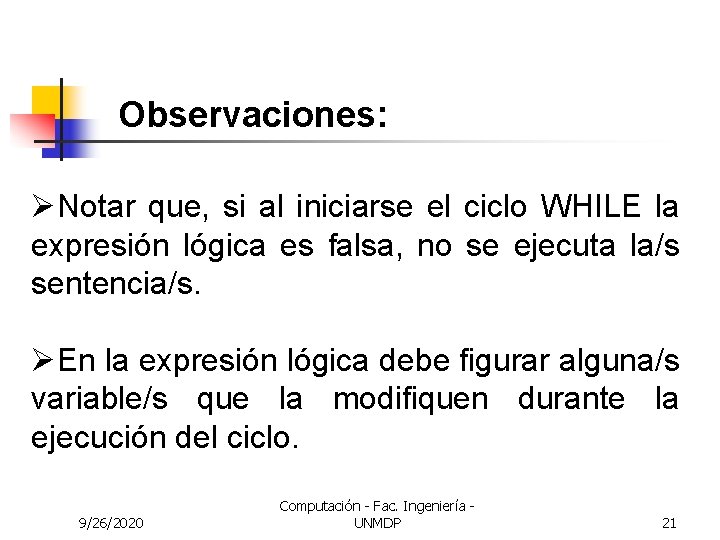 Observaciones:

➢Notar que, si al iniciarse el ciclo WHILE la expresión lógica es falsa, no se ejecuta la/s sentencia/s.

➢En la expresión lógica debe figurar alguna/s variable/s que la modifiquen durante la ejecución del ciclo.

9/26/2020

Computación - Fac. Ingeniería - UNMDP

21